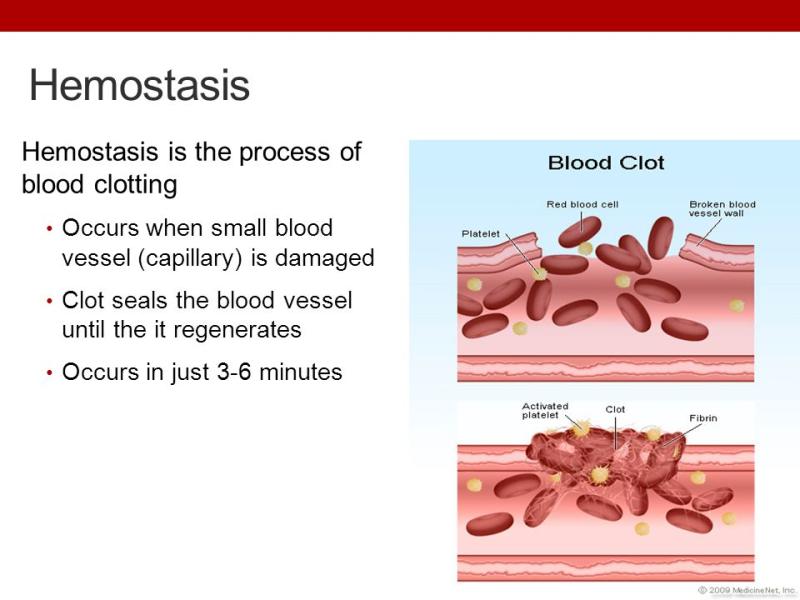 Hemostasis

Hemostasis is the process of blood clotting

• Occurs when small blood vessel (capillary) is damaged

• Clot seals the blood vessel until the it regenerates

• Occurs in just 3-6 minutes

Blood Clot

Red blood cell

Broken blood vessel wall

Platelet

Activated platelet

Clot

Fibrin

© 2009 MedicineNet, Inc.